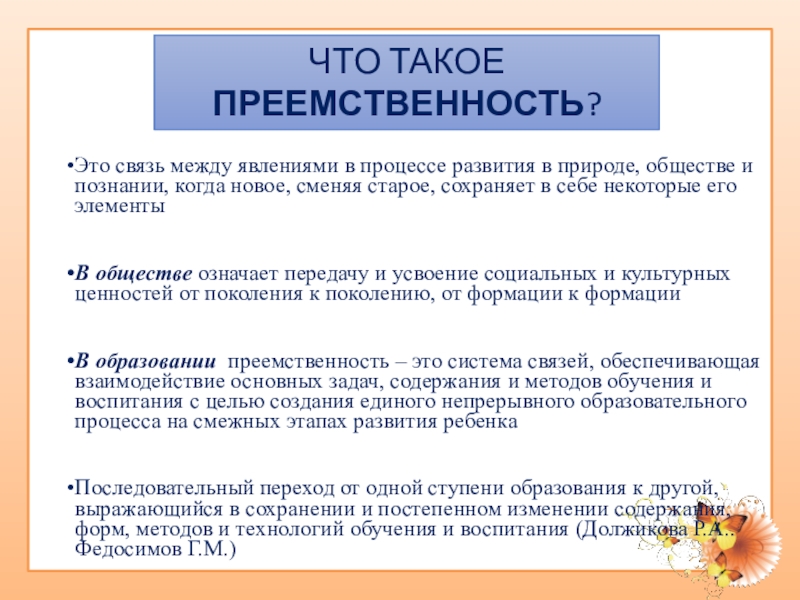 ЧТО ТАКОЕ
ПРЕЕМСТВЕННОСТЬ?

•Это связь между явлениями в процессе развития в природе, обществе и познании, когда новое, сменяя старое, сохраняет в себе некоторые его элементы

•В обществе означает передачу и усвоение социальных и культурных ценностей от поколения к поколению, от формации к формации

•В образовании преемственность – это система связей, обеспечивающая взаимодействие основных задач, содержания и методов обучения и воспитания с целью создания единого непрерывного образовательного процесса на смежных этапах развития ребенка

•Последовательный переход от одной ступени образования к другой, выражающийся в сохранении и постепенном изменении содержания, форм, методов и технологий обучения и воспитания (Должикова Р.А., Федосимов Г.М.)